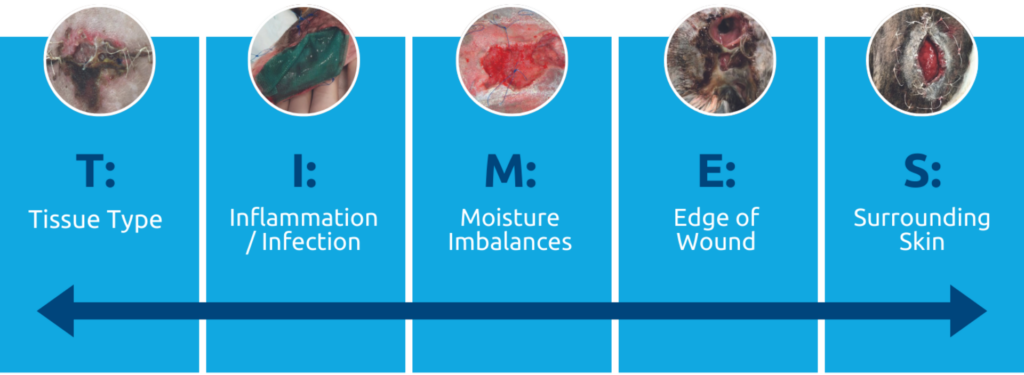 T:
Tissue Type

I:
Inflammation / Infection

M:
Moisture Imbalances

E:
Edge of Wound

S:
Surrounding Skin